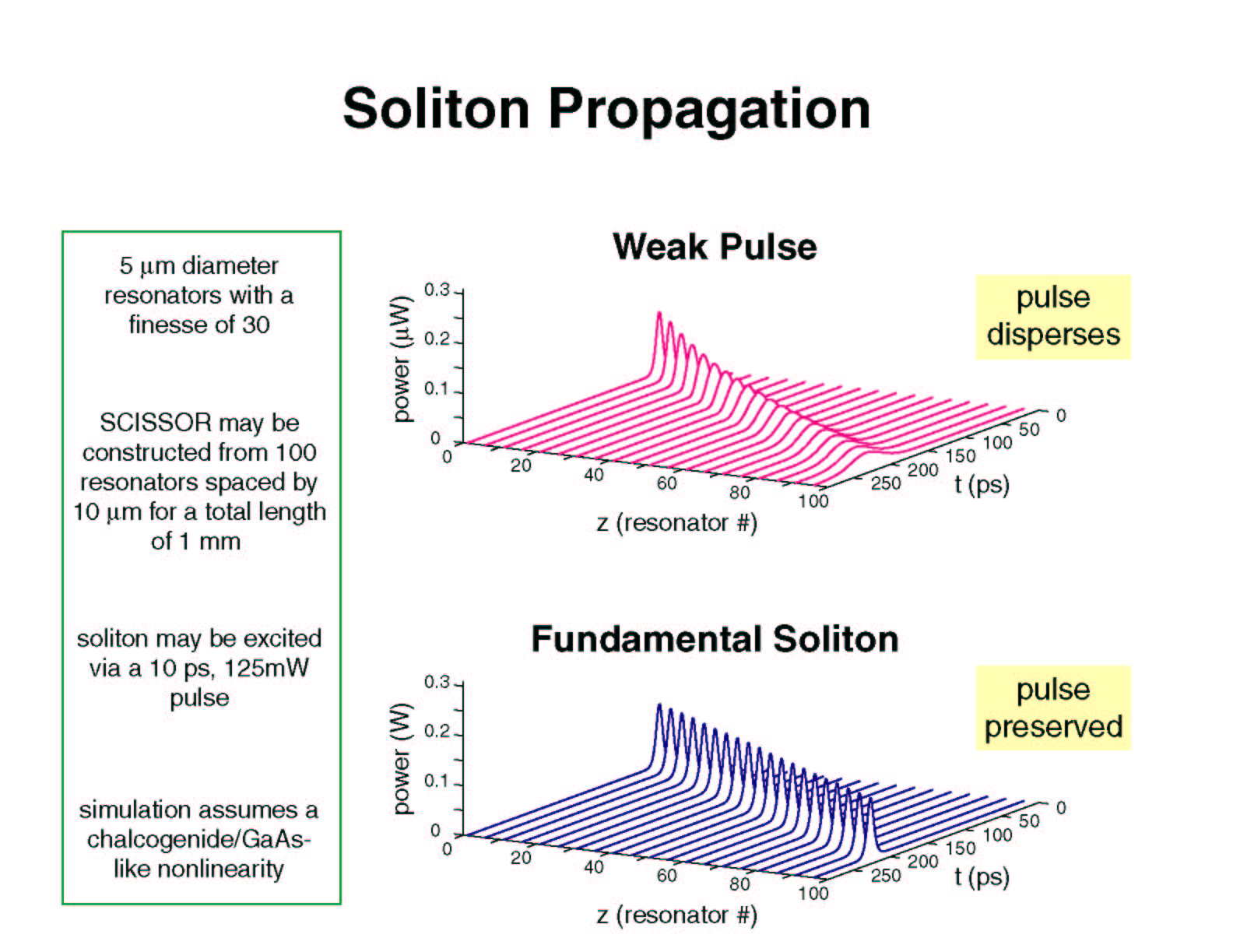 Soliton Propagation

5 μm diameter resonators with a finesse of 30

SCISSOR may be constructed from 100 resonators spaced by 10 μm for a total length of 1 mm

soliton may be excited via a 10 ps, 125mW pulse

simulation assumes a chalcogenide/GaAs-like nonlinearity

Weak Pulse

pulse disperses

power (μW)

0.3
0.2
0.1
0

0
20
40
60
80
100

z (resonator #)

0
50
100
150
200
250

t (ps)

Fundamental Soliton

pulse preserved

power (W)

0.3
0.2
0.1
0

0
20
40
60
80
100

z (resonator #)

0
50
100
150
200
250

t (ps)